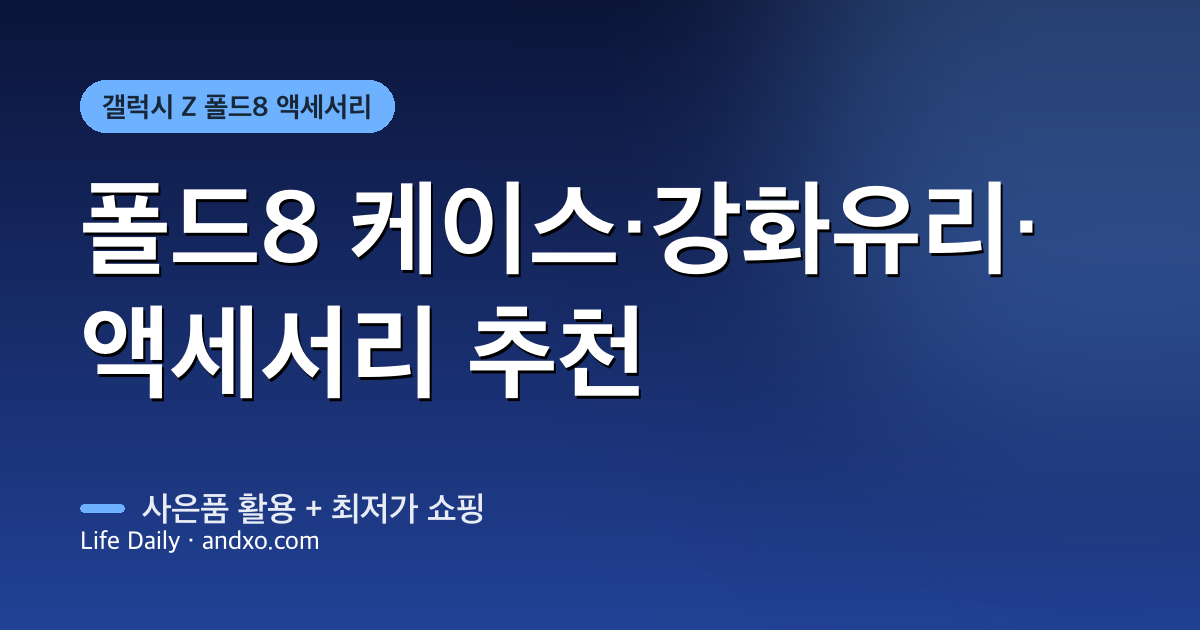 갤럭시 Z 폴드8 액세서리

폴드8 케이스·강화유리·액세서리 추천

사은품 활용 + 최저가 쇼핑

Life Daily · andxo.com